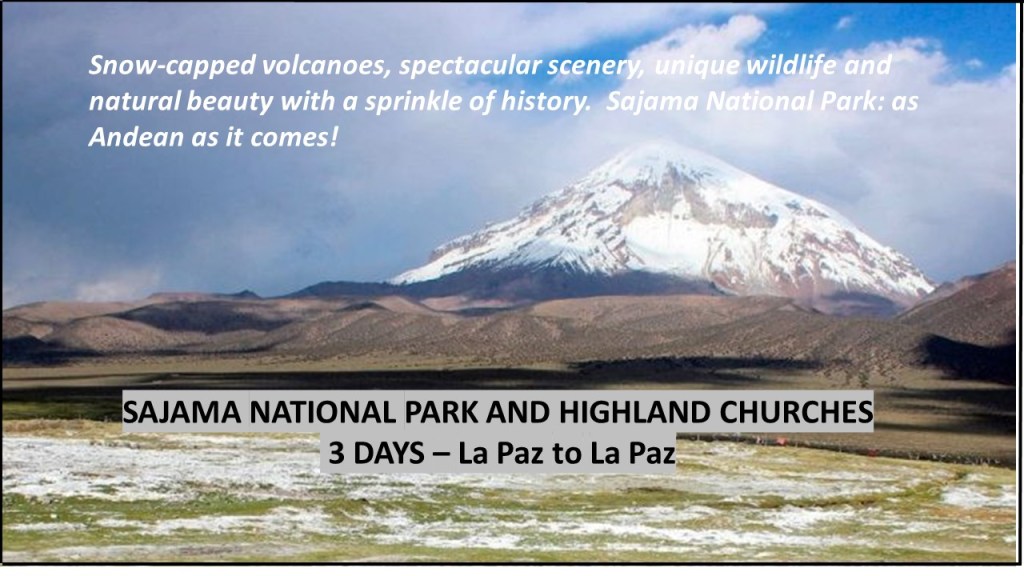 Snow-capped volcanoes, spectacular scenery, unique wildlife and natural beauty with a sprinkle of history. Sajama National Park: as Andean as it comes!

SAJAMA NATIONAL PARK AND HIGHLAND CHURCHES
3 DAYS – La Paz to La Paz